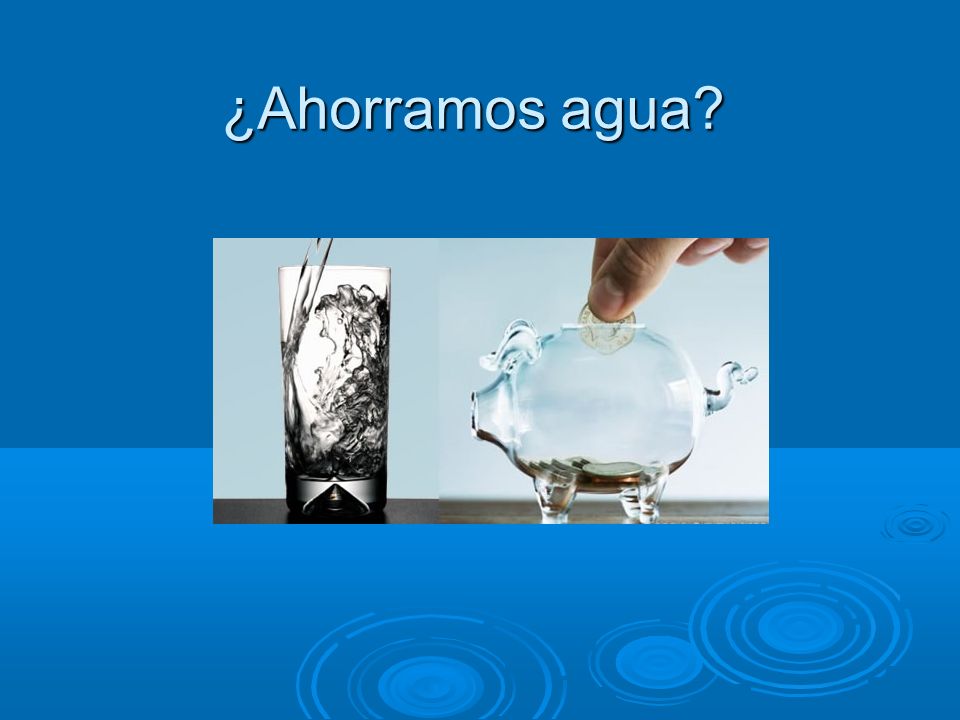 ¿Ahorramos agua?